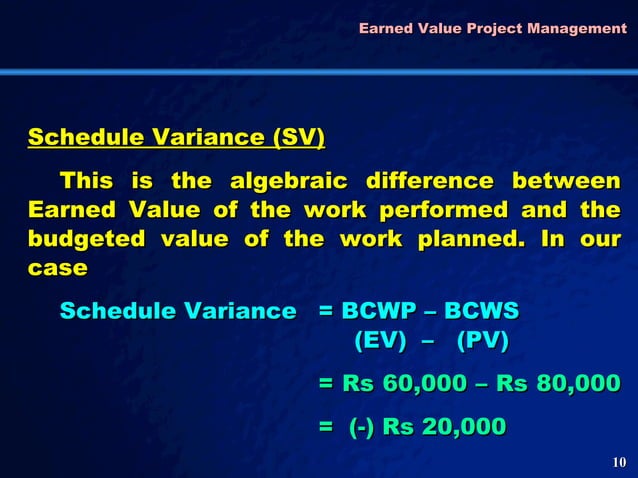 Earned Value Project Management

Schedule Variance (SV)

This is the algebraic difference between Earned Value of the work performed and the budgeted value of the work planned. In our case

Schedule Variance = BCWP – BCWS
(EV) – (PV)

= Rs 60,000 – Rs 80,000

= (-) Rs 20,000

10